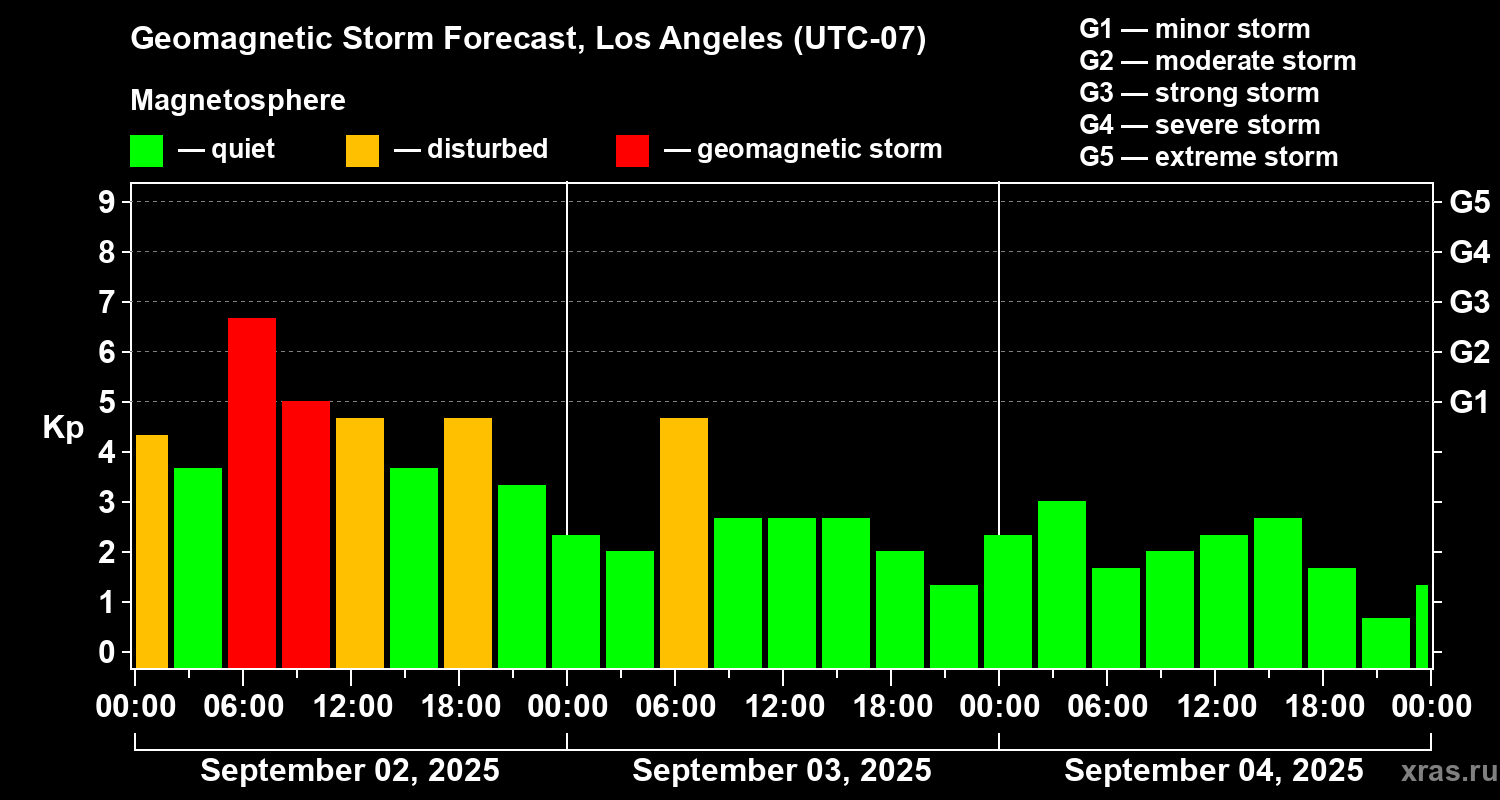 Geomagnetic Storm Forecast, Los Angeles (UTC-07)

Magnetosphere

— quiet — disturbed — geomagnetic storm

G1 — minor storm
G2 — moderate storm
G3 — strong storm
G4 — severe storm
G5 — extreme storm

Kp

9 8 7 6 5 4 3 2 1 0

G5 G4 G3 G2 G1

00:00 06:00 12:00 18:00 00:00 06:00 12:00 18:00 00:00 06:00 12:00 18:00 00:00

September 02, 2025 September 03, 2025 September 04, 2025

xras.ru